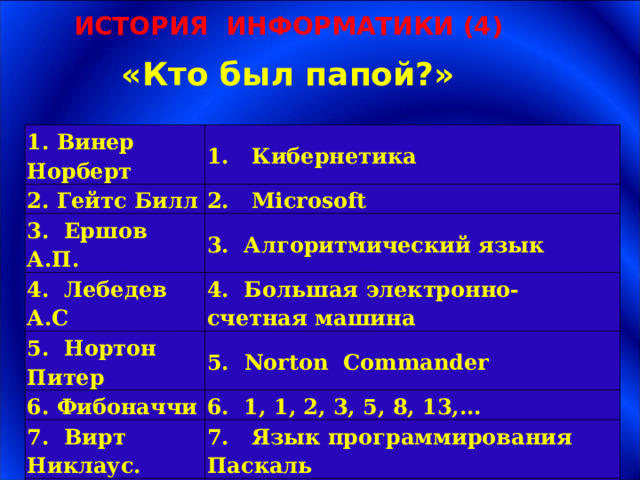 ИСТОРИЯ ИНФОРМАТИКИ (4)

«Кто был папой?»

| | |
|---|---|
| 1. Винер Норберт | 1. Кибернетика |
| 2. Гейтс Билл | 2. Microsoft |
| 3. Ершов А.П. | 3. Алгоритмический язык |
| 4. Лебедев А.С | 4. Большая электронно-счетная машина |
| 5. Нортон Питер | 5. Norton Commander |
| 6. Фибоначчи | 6. 1, 1, 2, 3, 5, 8, 13,… |
| 7. Вирт Никлаус. | 7. Язык программирования Паскаль |